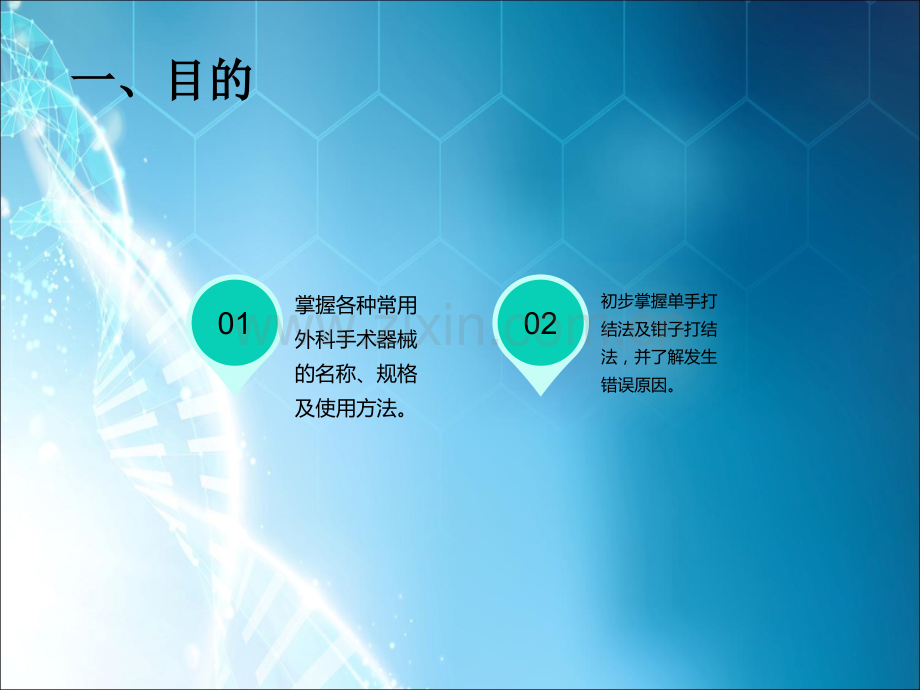 一、目的

01

掌握各种常用外科手术器械的名称、规格及使用方法。

02

初步掌握单手打结法及钳子打结法，并了解发生错误原因。

www.zixin.com.cn